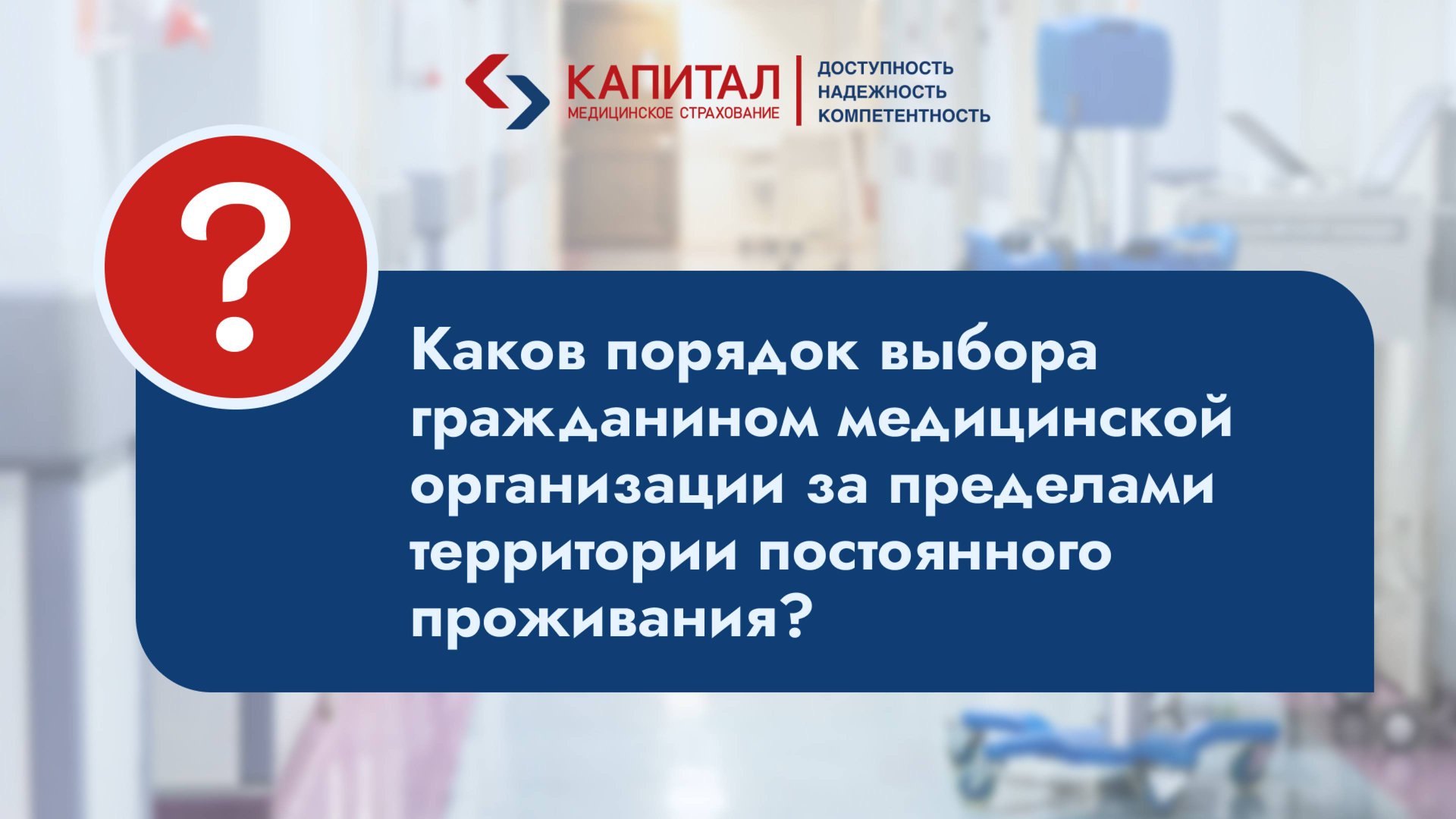 КАПИТАЛ
МЕДИЦИНСКОЕ СТРАХОВАНИЕ

ДОСТУПНОСТЬ
НАДЕЖНОСТЬ
КОМПЕТЕНТНОСТЬ

?

Каков порядок выбора гражданином медицинской организации за пределами территории постоянного проживания?